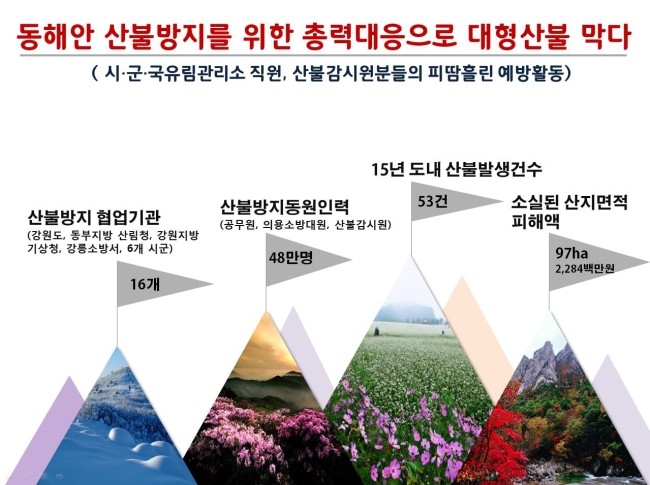 동해안 산불방지를 위한 총력대응으로 대형산불 막다

( 시·군·국유림관리소 직원, 산불감시원분들의 피땀흘린 예방활동)

산불방지 협업기관

(강원도, 동부지방 산림청, 강원지방 기상청, 강릉소방서, 6개 시군)

16개

산불방지동원인력

(공무원, 의용소방대원, 산불감시원)

48만명

15년 도내 산불발생건수

53건

소실된 산지면적 피해액

97ha

2,284백만원